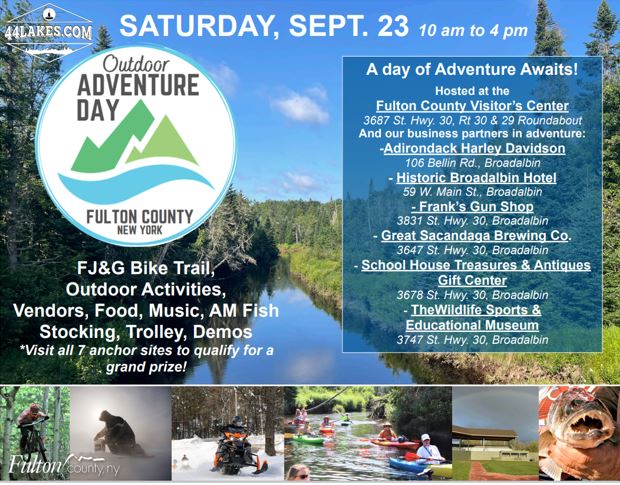 44LAKES.COM

SATURDAY, SEPT. 23 10 am to 4 pm

Outdoor ADVENTURE DAY

FULTON COUNTY NEW YORK

FJ&G Bike Trail, Outdoor Activities, Vendors, Food, Music, AM Fish Stocking, Trolley, Demos
*Visit all 7 anchor sites to qualify for a grand prize!

A day of Adventure Awaits!

Hosted at the
Fulton County Visitor's Center
3687 St. Hwy. 30, Rt 30 & 29 Roundabout
And our business partners in adventure:
-Adirondack Harley Davidson
106 Bellin Rd., Broadalbin
- Historic Broadalbin Hotel
59 W. Main St., Broadalbin
- Frank's Gun Shop
3831 St. Hwy. 30, Broadalbin
- Great Sacandaga Brewing Co.
3647 St. Hwy. 30, Broadalbin
- School House Treasures & Antiques Gift Center
3678 St. Hwy. 30, Broadalbin
- TheWildlife Sports & Educational Museum
3747 St. Hwy. 30, Broadalbin

Fulton county.ny